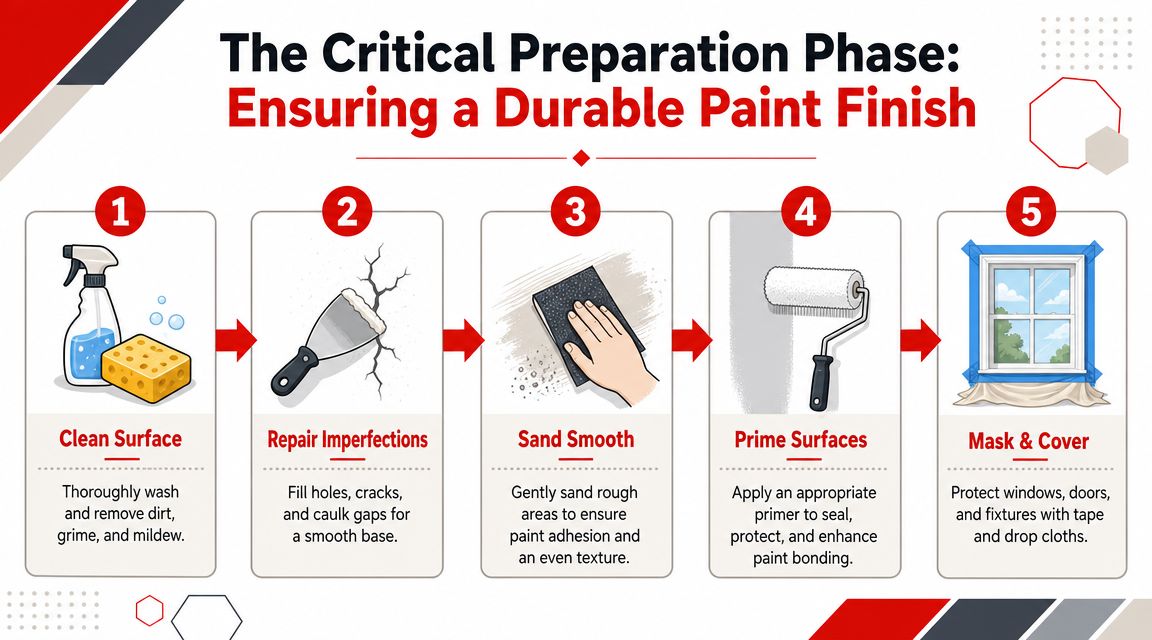 The Critical Preparation Phase:
Ensuring a Durable Paint Finish

1
Clean Surface
Thoroughly wash and remove dirt, grime, and mildew.

2
Repair Imperfections
Fill holes, cracks, and caulk gaps for a smooth base.

3
Sand Smooth
Gently sand rough areas to ensure paint adhesion and an even texture.

4
Prime Surfaces
Apply an appropriate primer to seal, protect, and enhance paint bonding.

5
Mask & Cover
Protect windows, doors, and fixtures with tape and drop cloths.